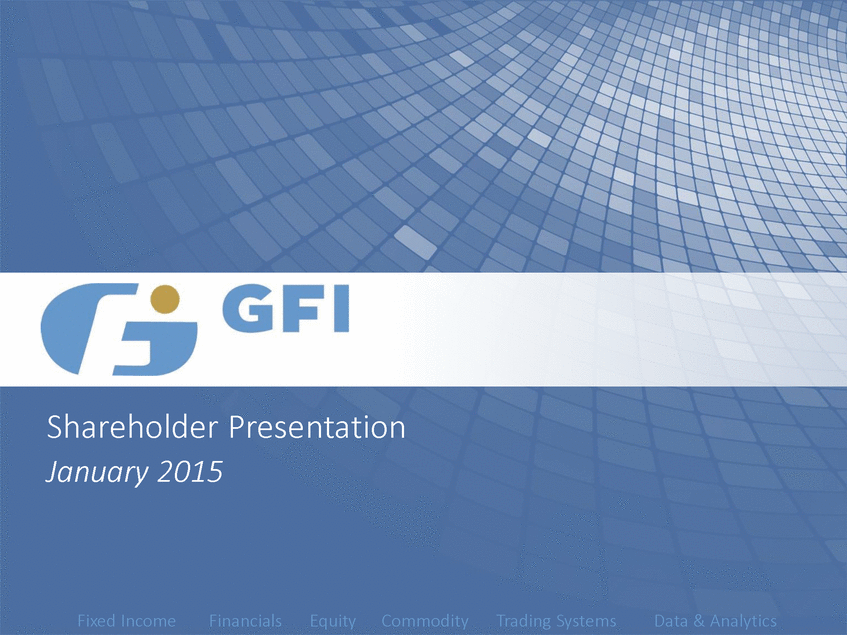 GFI

Shareholder Presentation

January 2015

Fixed Income Financials Equity Commodity Trading Systems Data & Analytics